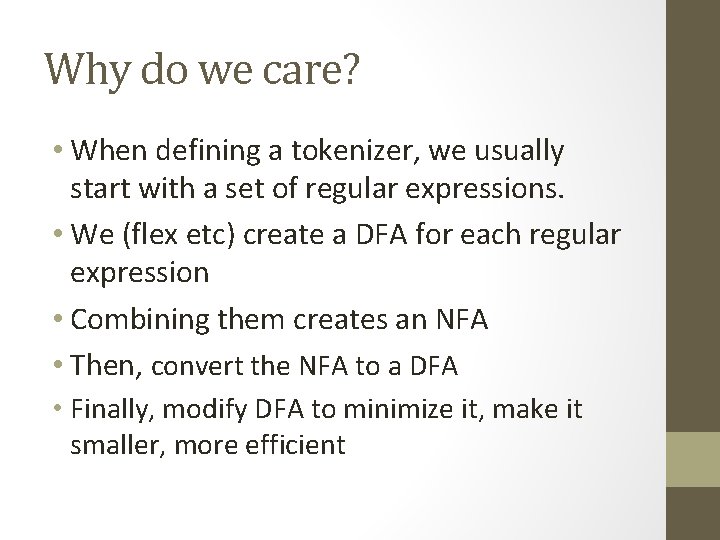 Why do we care?

• When defining a tokenizer, we usually start with a set of regular expressions.

• We (flex etc) create a DFA for each regular expression

• Combining them creates an NFA

• Then, convert the NFA to a DFA

• Finally, modify DFA to minimize it, make it smaller, more efficient